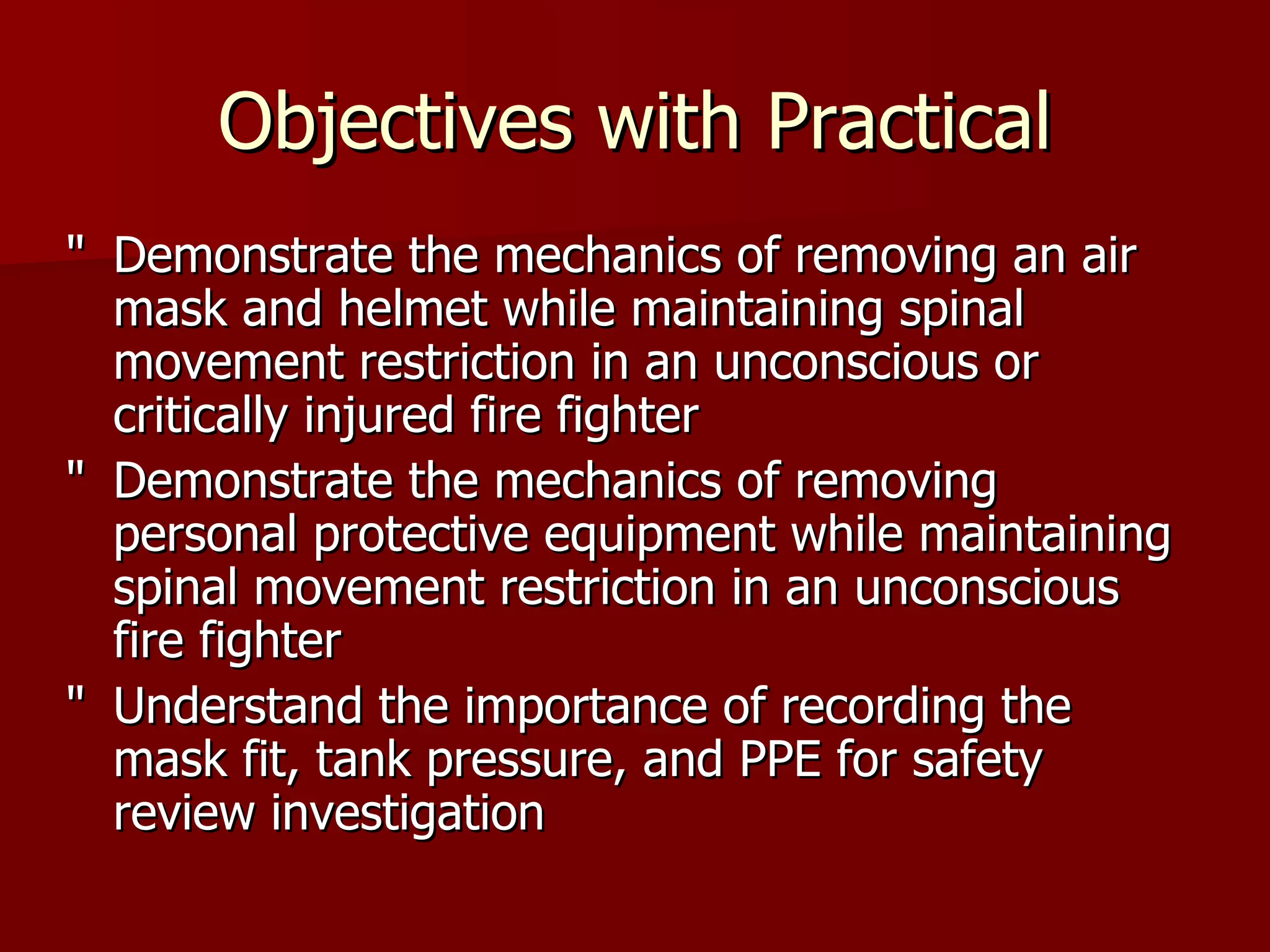 Objectives with Practical

" Demonstrate the mechanics of removing an air mask and helmet while maintaining spinal movement restriction in an unconscious or critically injured fire fighter

" Demonstrate the mechanics of removing personal protective equipment while maintaining spinal movement restriction in an unconscious fire fighter

" Understand the importance of recording the mask fit, tank pressure, and PPE for safety review investigation